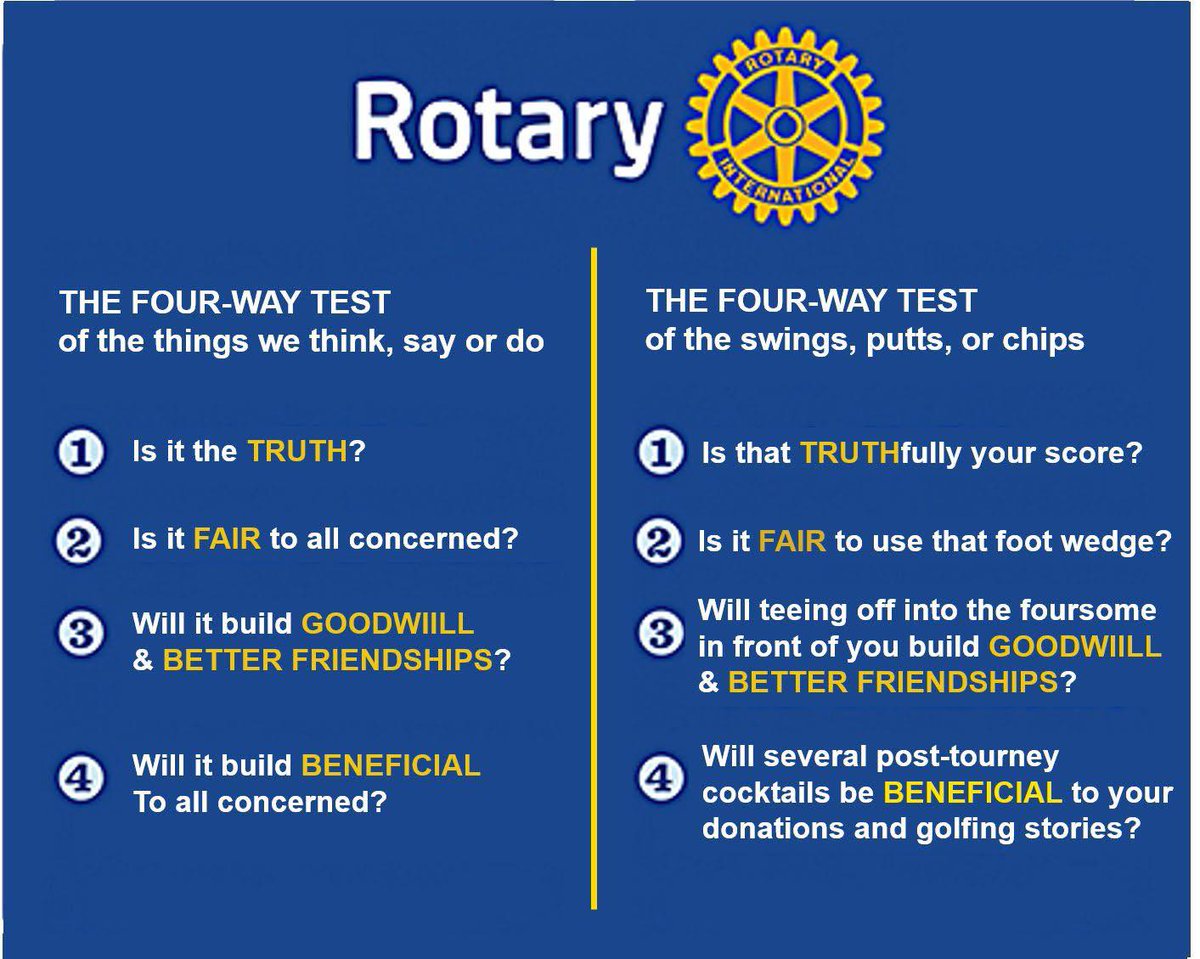 Rotary

ROTARY INTERNATIONAL

THE FOUR-WAY TEST
of the things we think, say or do

1 Is it the TRUTH?

2 Is it FAIR to all concerned?

3 Will it build GOODWIILL & BETTER FRIENDSHIPS?

4 Will it build BENEFICIAL To all concerned?

THE FOUR-WAY TEST
of the swings, putts, or chips

1 Is that TRUTHfully your score?

2 Is it FAIR to use that foot wedge?

3 Will teeing off into the foursome in front of you build GOODWIILL & BETTER FRIENDSHIPS?

4 Will several post-tourney cocktails be BENEFICIAL to your donations and golfing stories?